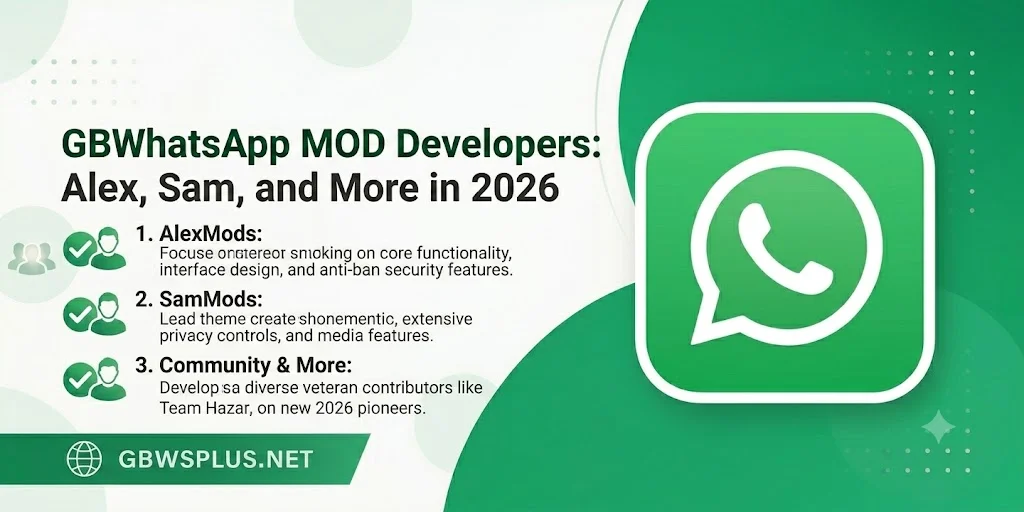 GBWhatsApp MOD Developers: Alex, Sam, and More in 2026

1. AlexMods:
Focuse onatereor smoking on core functionality, interface design, and anti-ban security features.

2. SamMods:
Lead theme create shonementic, extensive privacy controls, and media features.

3. Community & More:
Develop sa diverse veteran contributors like Team Hazar, on new 2026 pioneers.

GBWSPLUS.NET